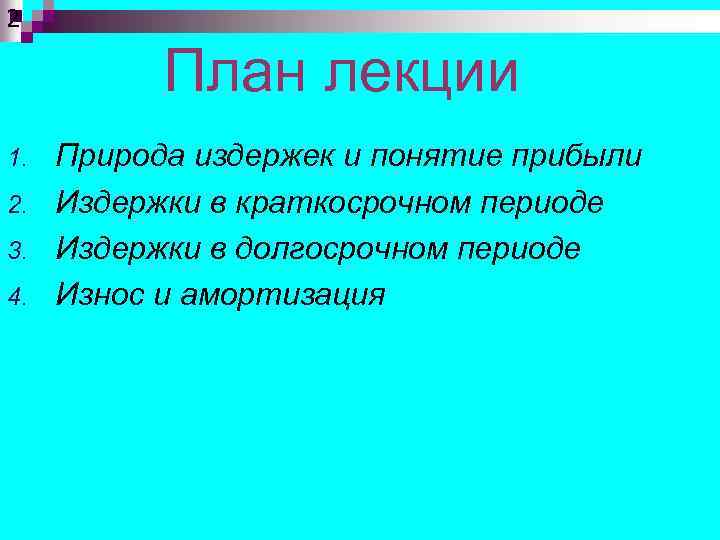 2

План лекции

1. Природа издержек и понятие прибыли
2. Издержки в краткосрочном периоде
3. Издержки в долгосрочном периоде
4. Износ и амортизация